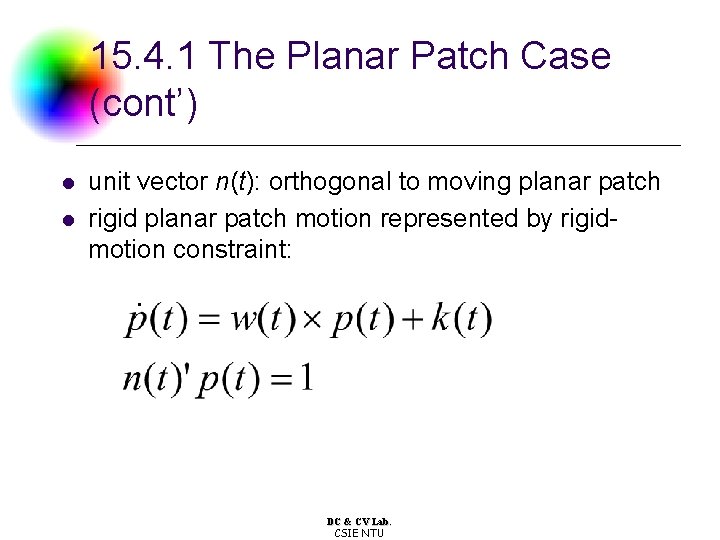 15.4.1 The Planar Patch Case (cont')

- unit vector $n(t)$: orthogonal to moving planar patch
- rigid planar patch motion represented by rigid-motion constraint:

$\dot{p}(t) = w(t) \times p(t) + k(t)$

$n(t)' p(t) = 1$

DC & CV Lab.
CSIE NTU